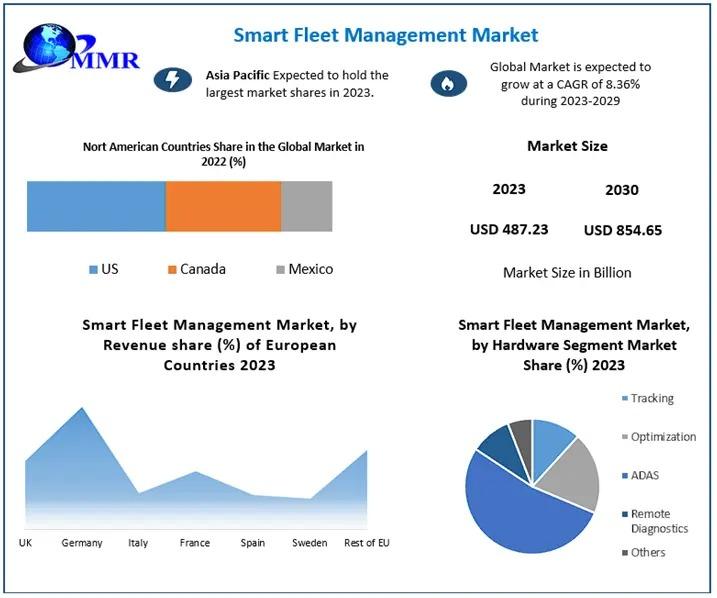 MMR

Smart Fleet Management Market

Asia Pacific Expected to hold the largest market shares in 2023.

Global Market is expected to grow at a CAGR of 8.36% during 2023-2029

Nort American Countries Share in the Global Market in 2022 (%)

US Canada Mexico

Market Size

2023

2030

USD 487.23

USD 854.65

Market Size in Billion

Smart Fleet Management Market, by Revenue share (%) of European Countries 2023

UK Germany Italy France Spain Sweden Rest of EU

Smart Fleet Management Market, by Hardware Segment Market Share (%) 2023

Tracking

Optimization

ADAS

Remote Diagnostics

Others